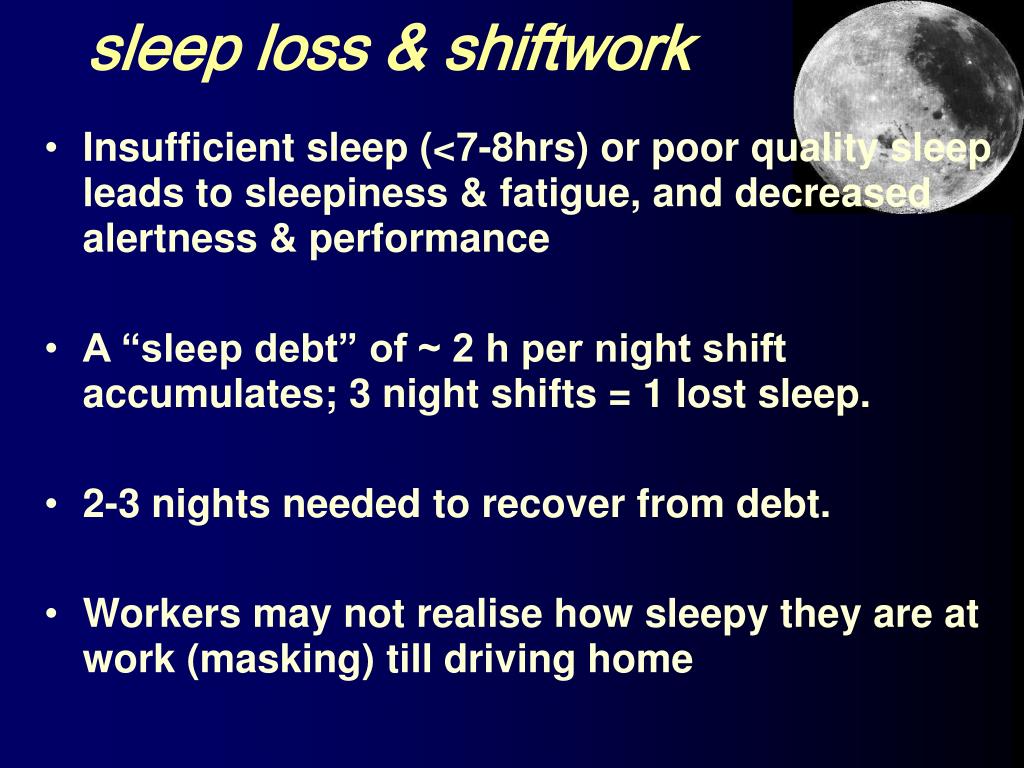 sleep loss & shiftwork

• Insufficient sleep (<7-8hrs) or poor quality sleep leads to sleepiness & fatigue, and decreased alertness & performance

• A “sleep debt” of ~ 2 h per night shift accumulates; 3 night shifts = 1 lost sleep.

• 2-3 nights needed to recover from debt.

• Workers may not realise how sleepy they are at work (masking) till driving home